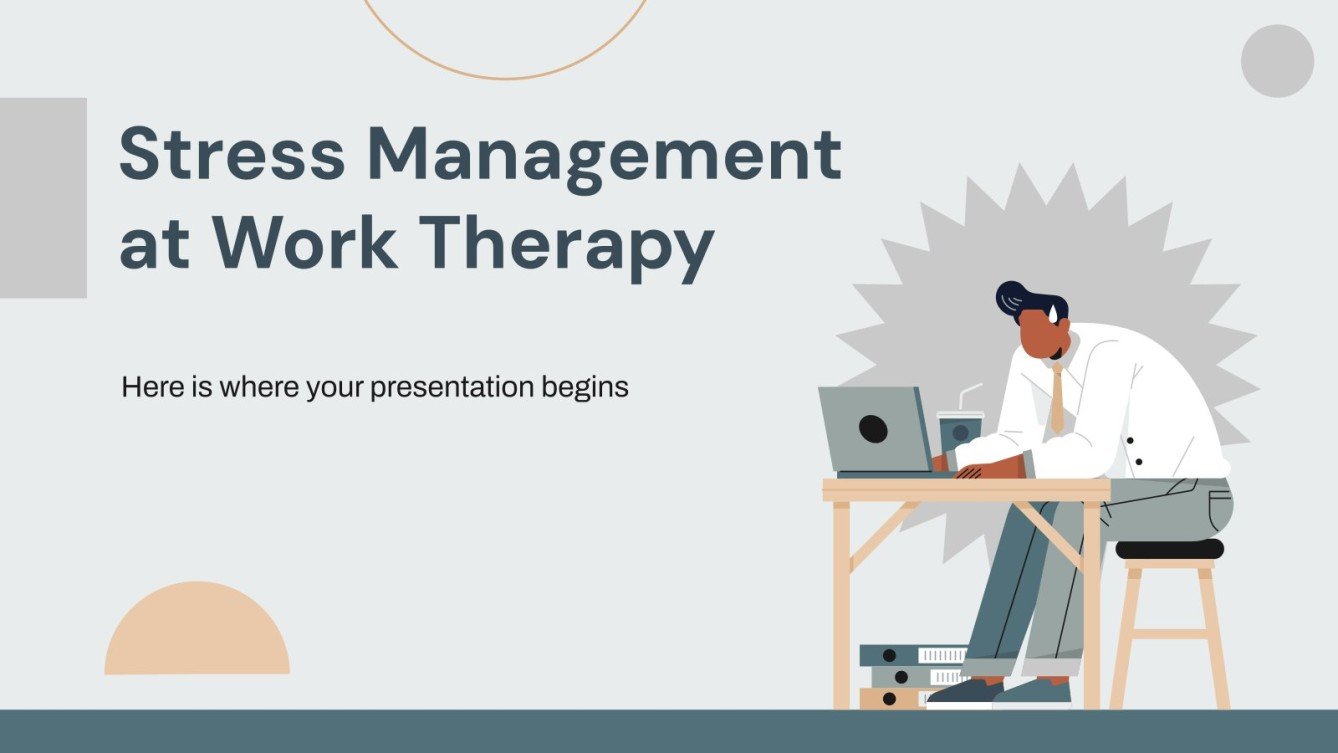 Stress Management at Work Therapy

Here is where your presentation begins